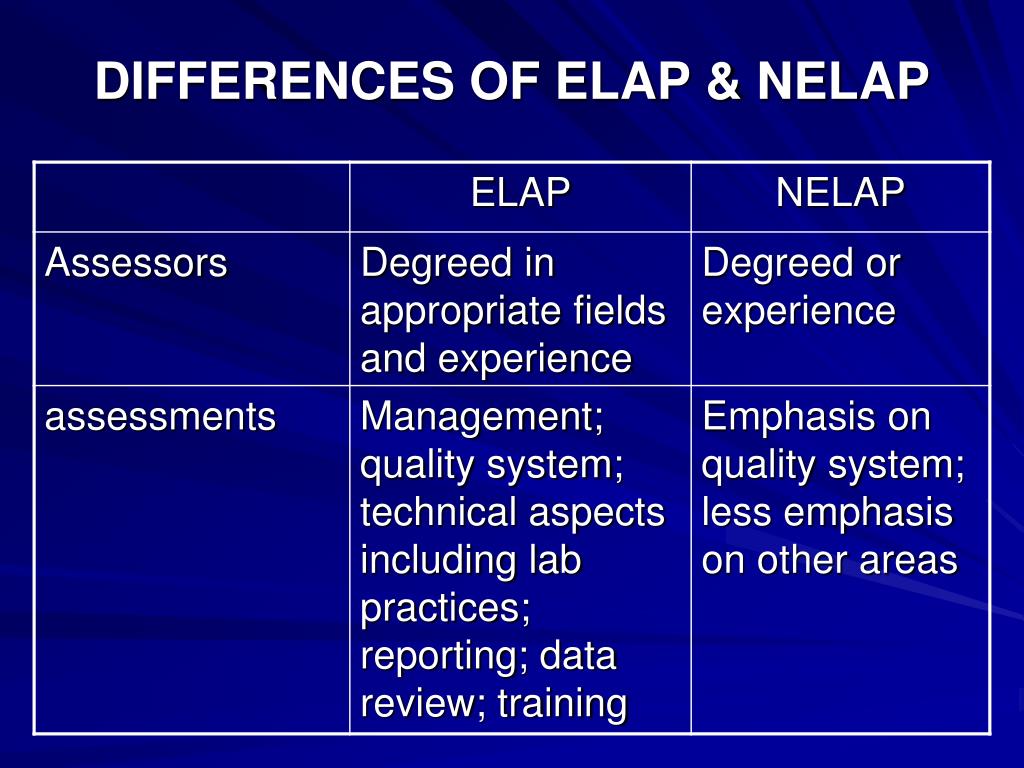 DIFFERENCES OF ELAP & NELAP

| | ELAP | NELAP |
|---|---|---|
| Assessors | Degreed in appropriate fields and experience | Degreed or experience |
| assessments | Management; quality system; technical aspects including lab practices; reporting; data review; training | Emphasis on quality system; less emphasis on other areas |